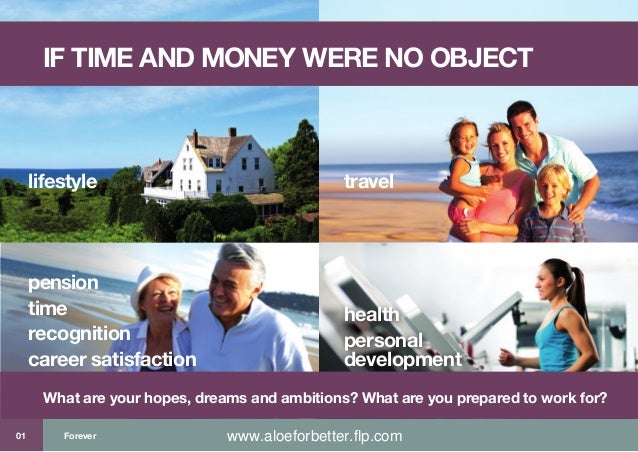 IF TIME AND MONEY WERE NO OBJECT

lifestyle

travel

pension
time
recognition
career satisfaction

health
personal
development

What are your hopes, dreams and ambitions? What are you prepared to work for?

01 Forever www.aloeforbetter.flp.com